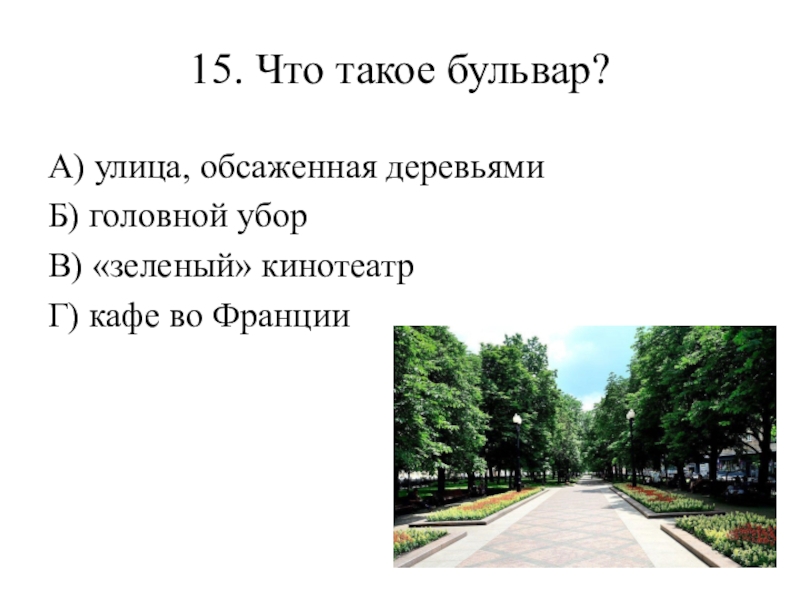 15. Что такое бульвар?

А) улица, обсаженная деревьями

Б) головной убор

В) «зеленый» кинотеатр

Г) кафе во Франции